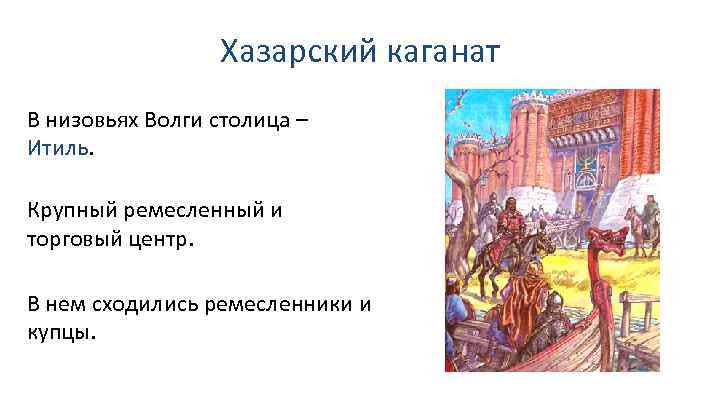 Хазарский каганат

В низовьях Волги столица – Итиль.

Крупный ремесленный и торговый центр.

В нем сходились ремесленники и купцы.